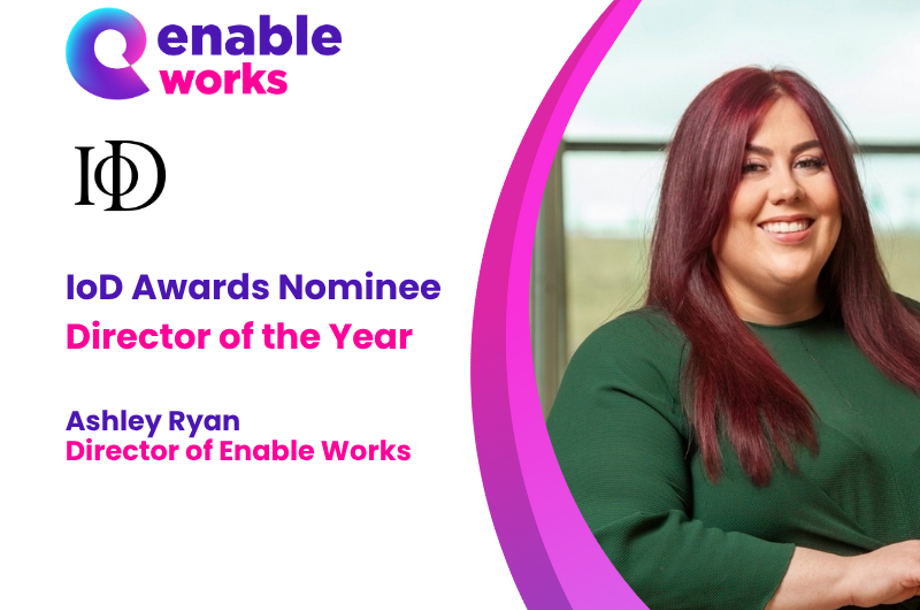 enable works

IoD

IoD Awards Nominee
Director of the Year

Ashley Ryan
Director of Enable Works